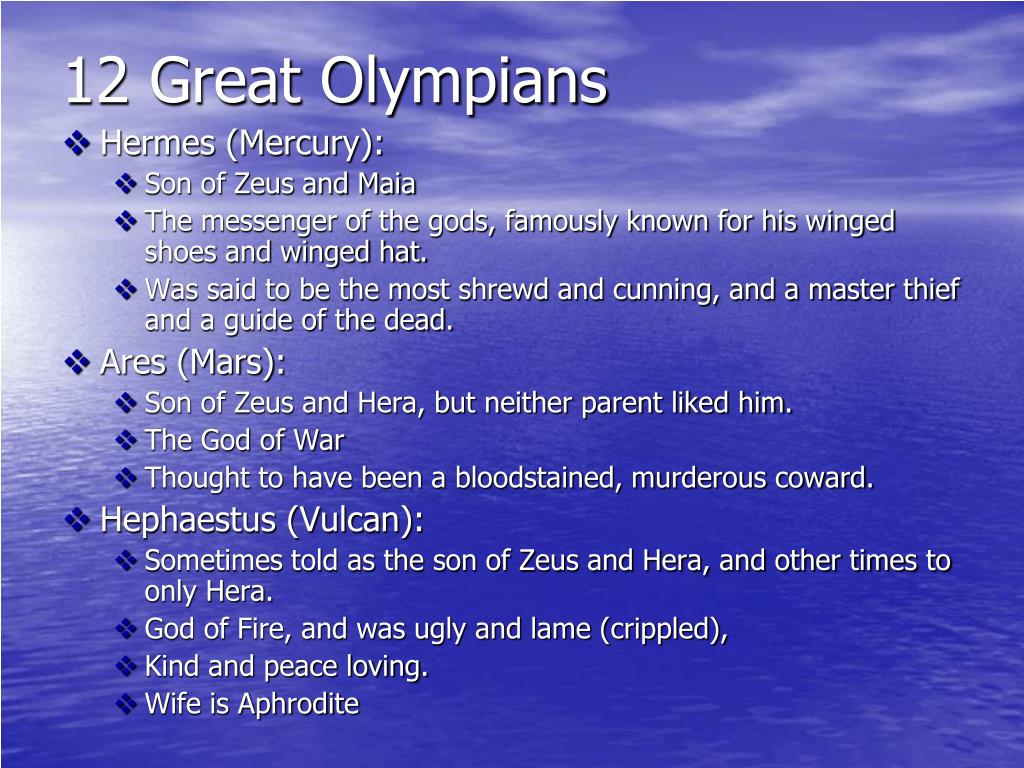 12 Great Olympians

❖ Hermes (Mercury):
❖ Son of Zeus and Maia
❖ The messenger of the gods, famously known for his winged shoes and winged hat.
❖ Was said to be the most shrewd and cunning, and a master thief and a guide of the dead.

❖ Ares (Mars):
❖ Son of Zeus and Hera, but neither parent liked him.
❖ The God of War
❖ Thought to have been a bloodstained, murderous coward.

❖ Hephaestus (Vulcan):
❖ Sometimes told as the son of Zeus and Hera, and other times to only Hera.
❖ God of Fire, and was ugly and lame (crippled),
❖ Kind and peace loving.
❖ Wife is Aphrodite